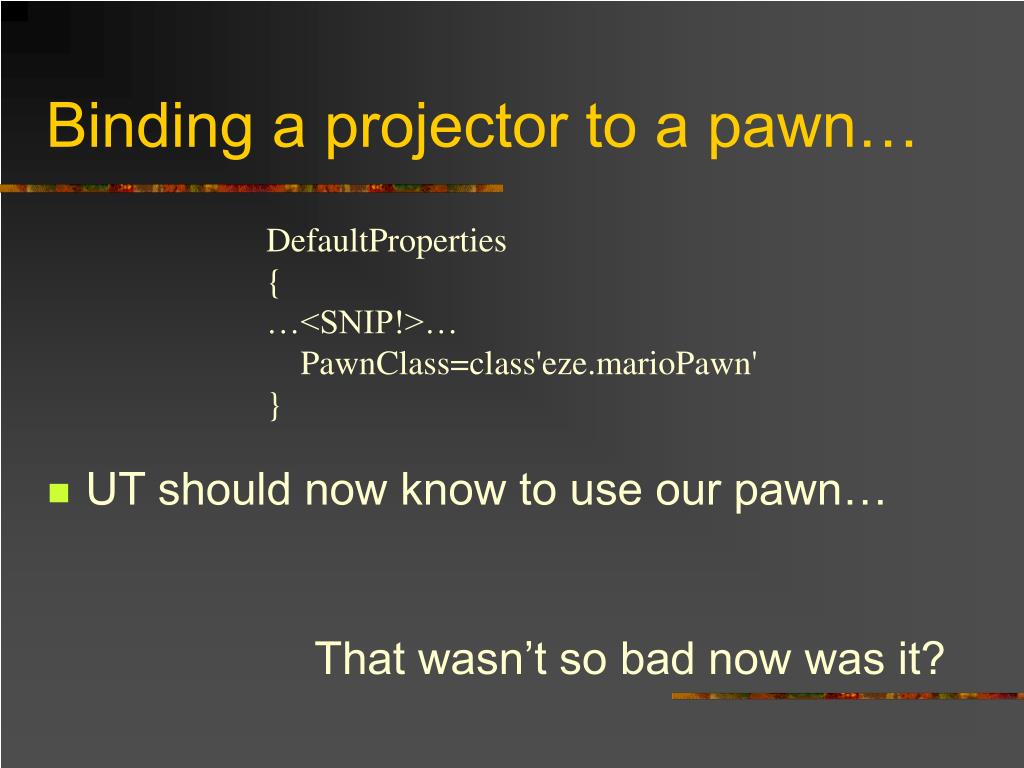 Binding a projector to a pawn…

DefaultProperties
{
…<SNIP!>…
PawnClass=class'eze.marioPawn'
}

UT should now know to use our pawn…

That wasn’t so bad now was it?